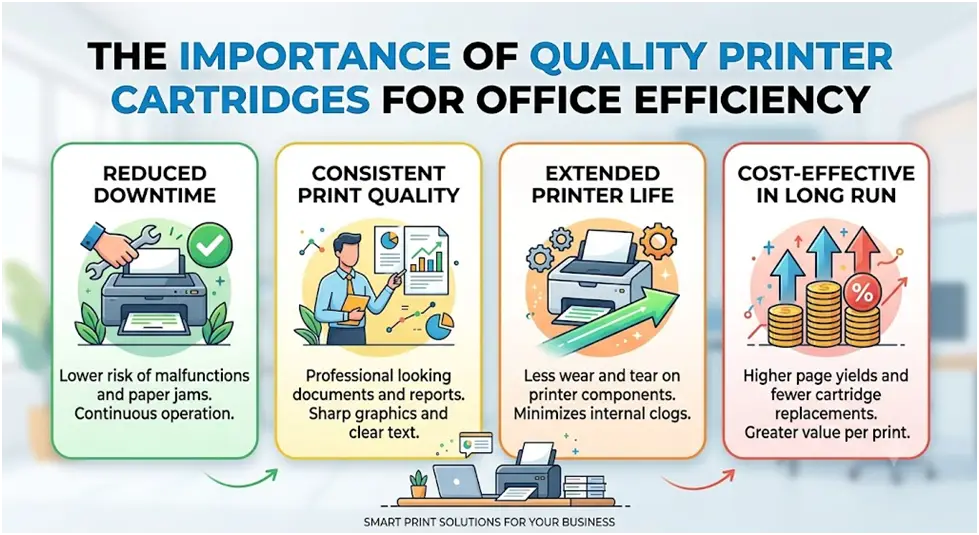 THE IMPORTANCE OF QUALITY PRINTER CARTRIDGES FOR OFFICE EFFICIENCY

REDUCED DOWNTIME

Lower risk of malfunctions and paper jams. Continuous operation.

CONSISTENT PRINT QUALITY

Professional looking documents and reports. Sharp graphics and clear text.

EXTENDED PRINTER LIFE

Less wear and tear on printer components. Minimizes internal clogs.

COST-EFFECTIVE IN LONG RUN

%

Higher page yields and fewer cartridge replacements. Greater value per print.

SMART PRINT SOLUTIONS FOR YOUR BUSINESS